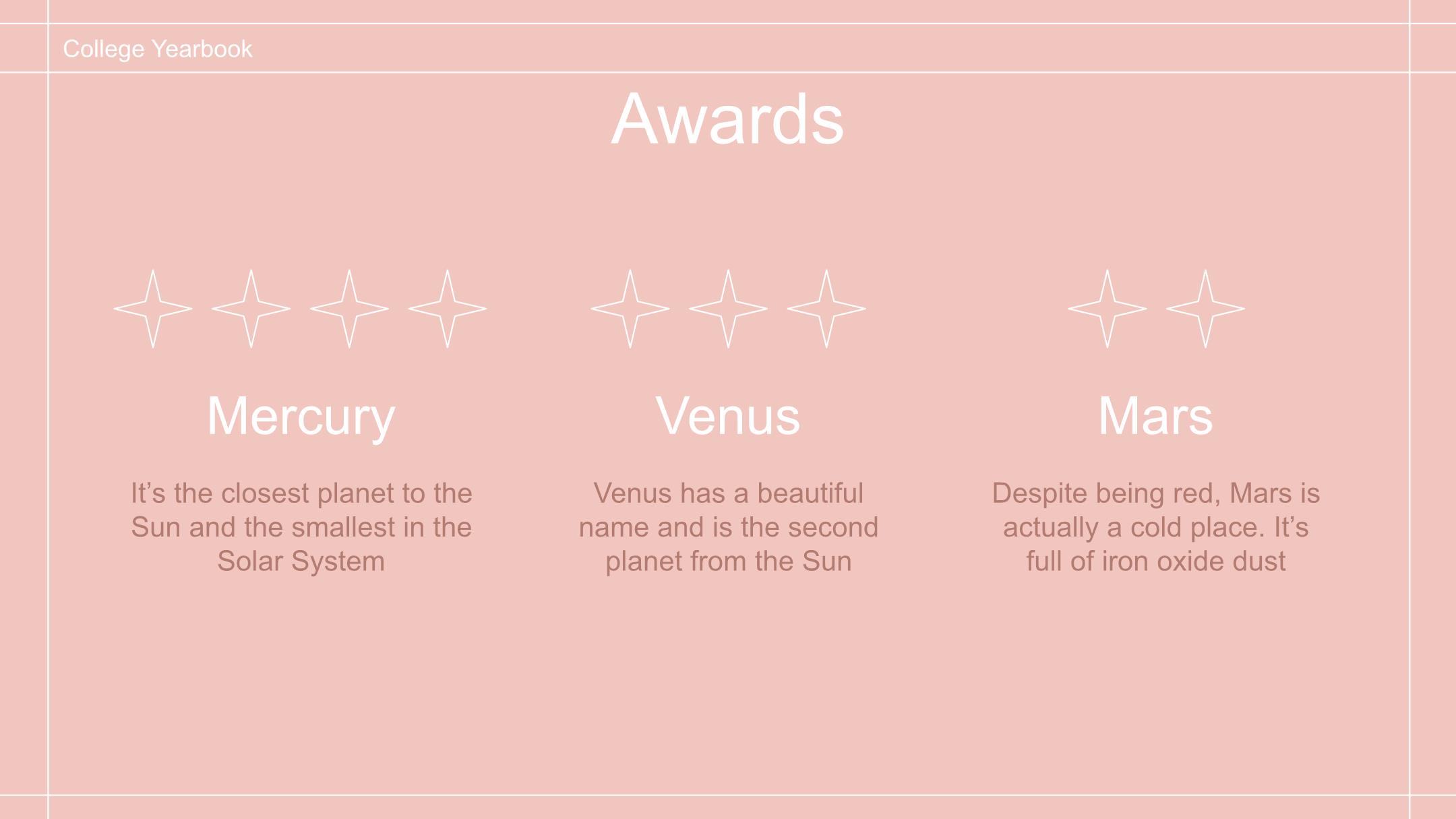 College Yearbook

Awards

Mercury

It’s the closest planet to the Sun and the smallest in the Solar System

Venus

Venus has a beautiful name and is the second planet from the Sun

Mars

Despite being red, Mars is actually a cold place. It’s full of iron oxide dust